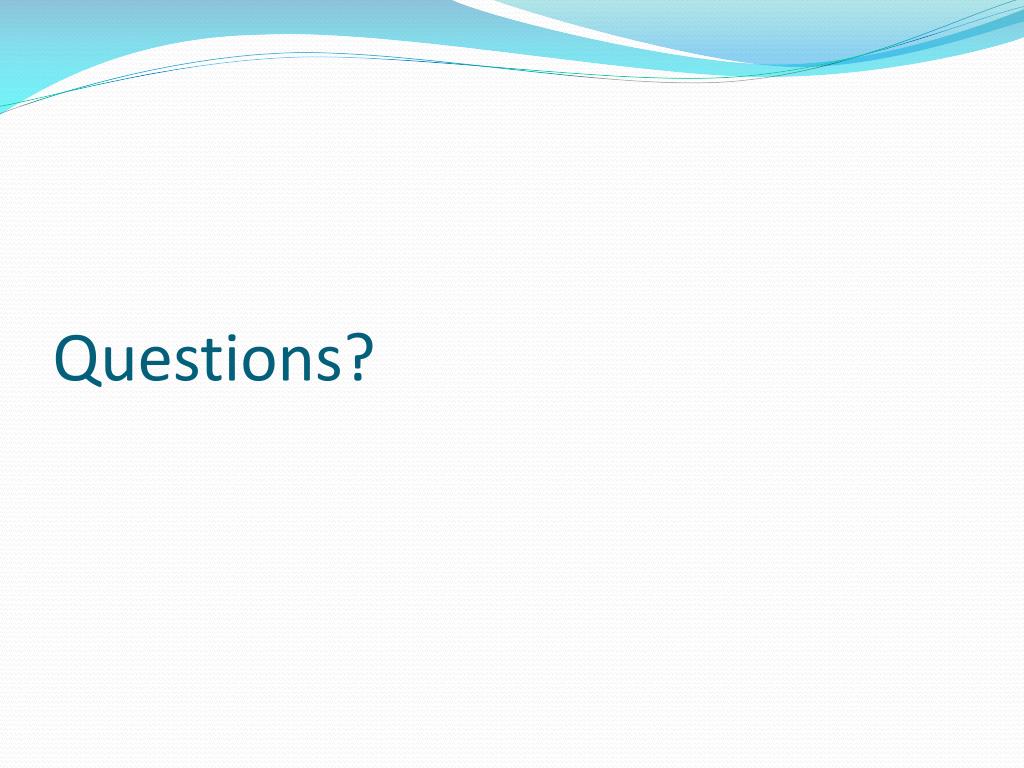 Questions?